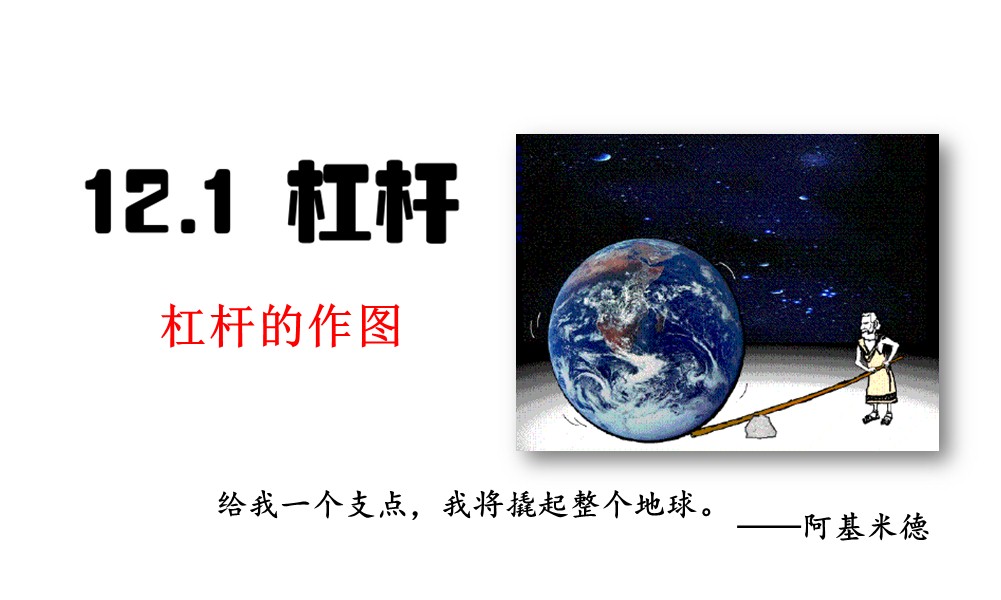 12.1 杠杆

杠杆的作图

给我一个支点，我将撬起整个地球。 ——阿基米德